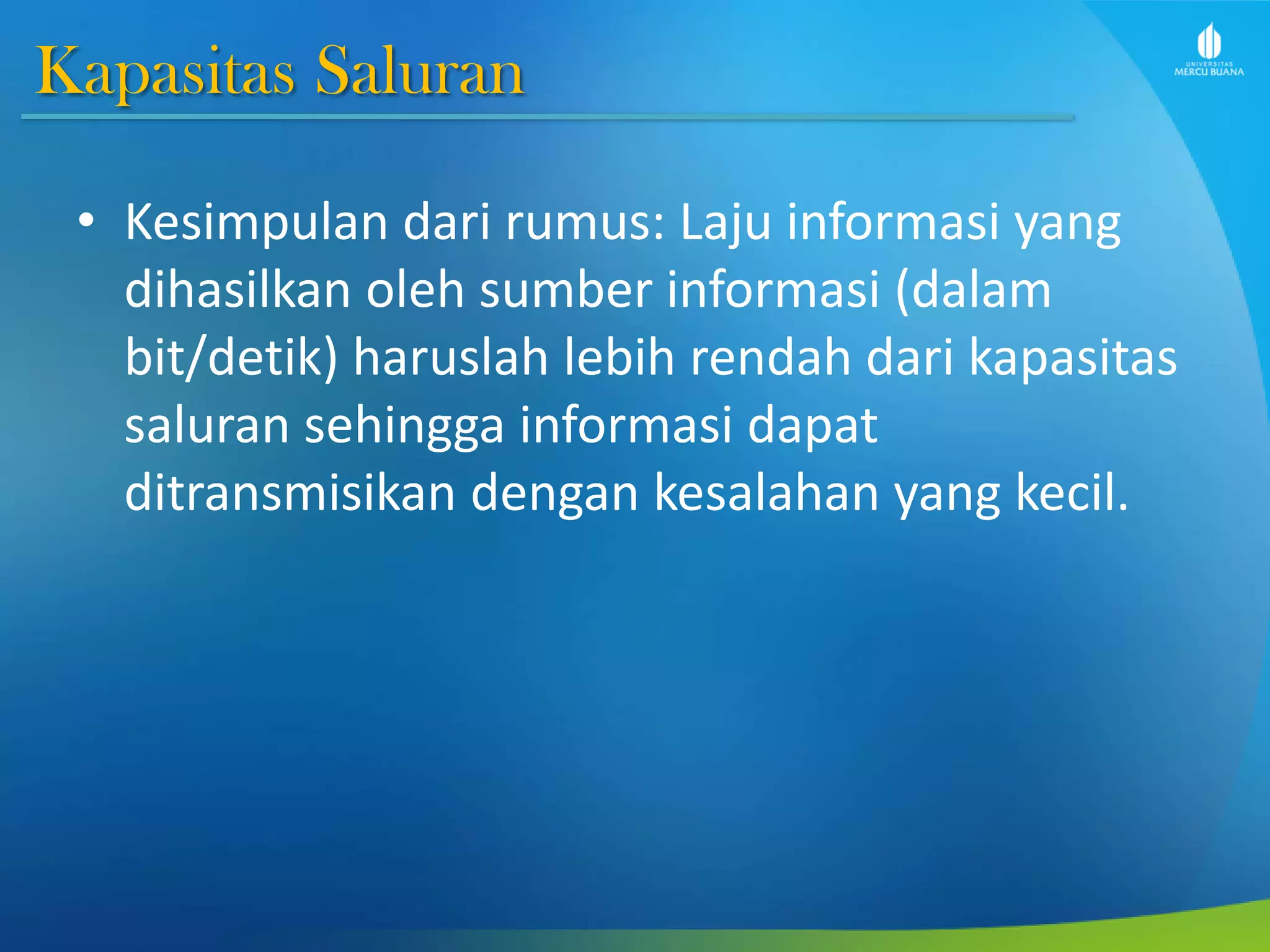 Kapasitas Saluran

UNIVERSITAS
MERCU BUANA

• Kesimpulan dari rumus: Laju informasi yang dihasilkan oleh sumber informasi (dalam bit/detik) haruslah lebih rendah dari kapasitas saluran sehingga informasi dapat ditransmisikan dengan kesalahan yang kecil.